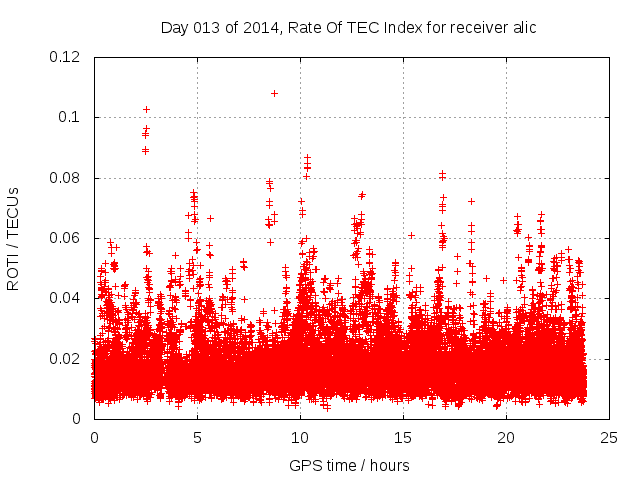 Day 013 of 2014, Rate Of TEC Index for receiver alic

ROTI / TECUs

0.12
0.1
0.08
0.06
0.04
0.02
0

0
5
10
15
20
25

GPS time / hours